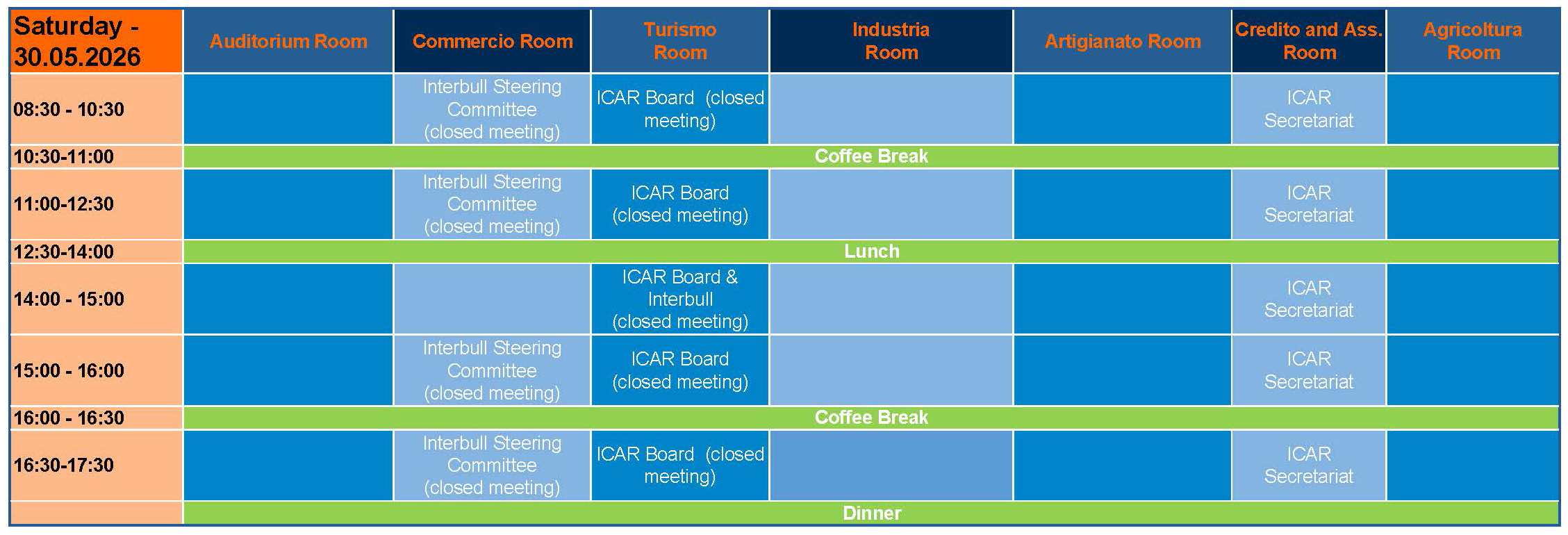 | Saturday - 30.05.2026 | Auditorium Room | Commercio Room | Turismo Room | Industria Room | Artigianato Room | Credito and Ass. Room | Agricoltura Room |
|---|---|---|---|---|---|---|---|
| 08:30 - 10:30 | | Interbull Steering Committee (closed meeting) | ICAR Board (closed meeting) | | | ICAR Secretariat | |
| 10:30-11:00 | Coffee Break | | | | | | |
| 11:00-12:30 | | Interbull Steering Committee (closed meeting) | ICAR Board (closed meeting) | | | ICAR Secretariat | |
| 12:30-14:00 | Lunch | | | | | | |
| 14:00 - 15:00 | | | ICAR Board & Interbull (closed meeting) | | | ICAR Secretariat | |
| 15:00 - 16:00 | | Interbull Steering Committee (closed meeting) | ICAR Board (closed meeting) | | | ICAR Secretariat | |
| 16:00 - 16:30 | Coffee Break | | | | | | |
| 16:30-17:30 | | Interbull Steering Committee (closed meeting) | ICAR Board (closed meeting) | | | ICAR Secretariat | |
| | Dinner | | | | | | |